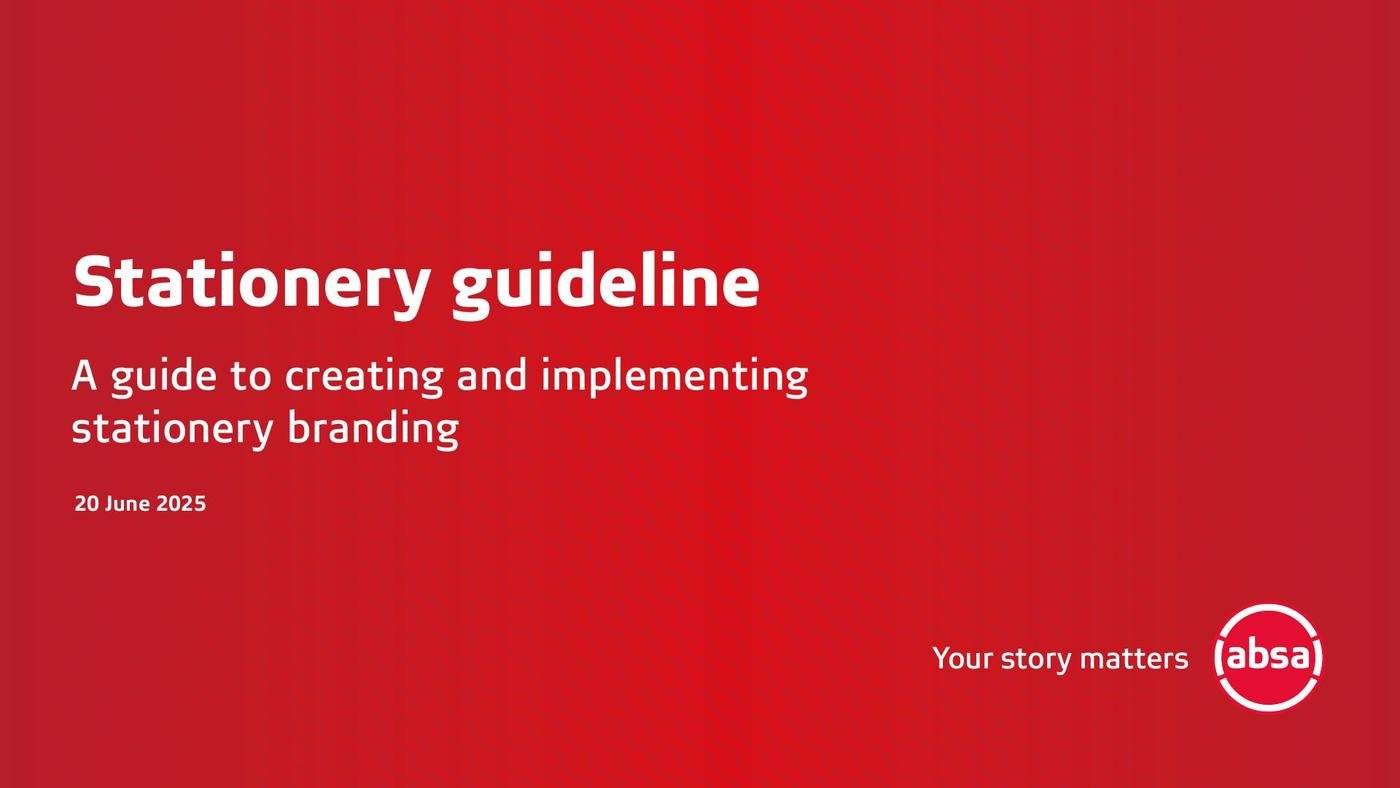 Stationery guideline

A guide to creating and implementing stationery branding

20 June 2025

Your story matters

absa